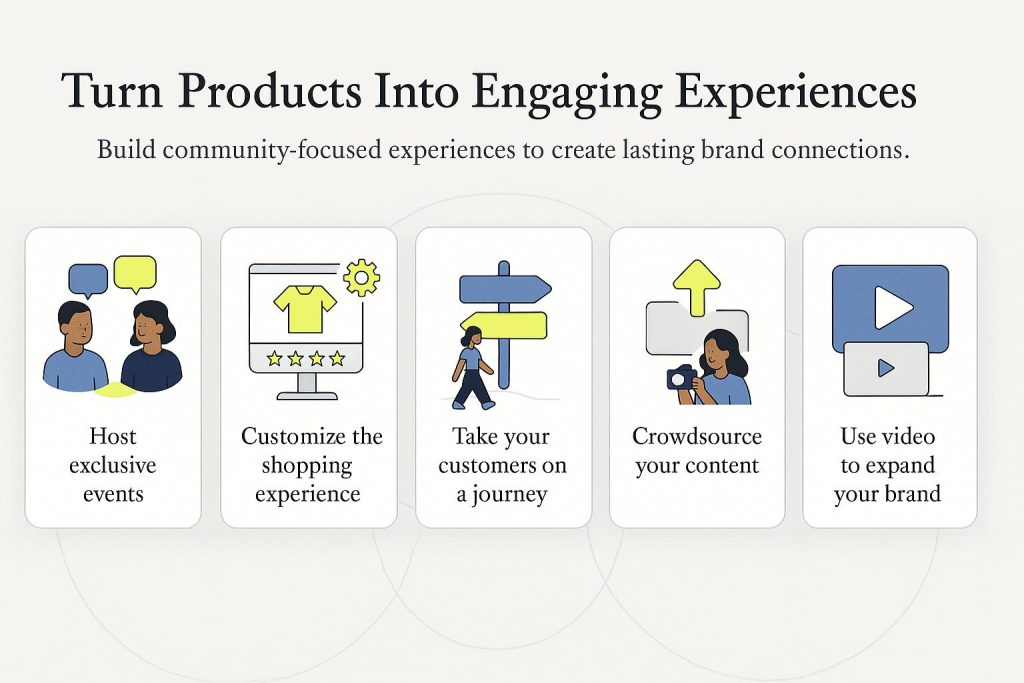 Turn Products Into Engaging Experiences

Build community-focused experiences to create lasting brand connections.

Host exclusive events

Customize the shopping experience

Take your customers on a journey

Crowdsource your content

Use video to expand your brand